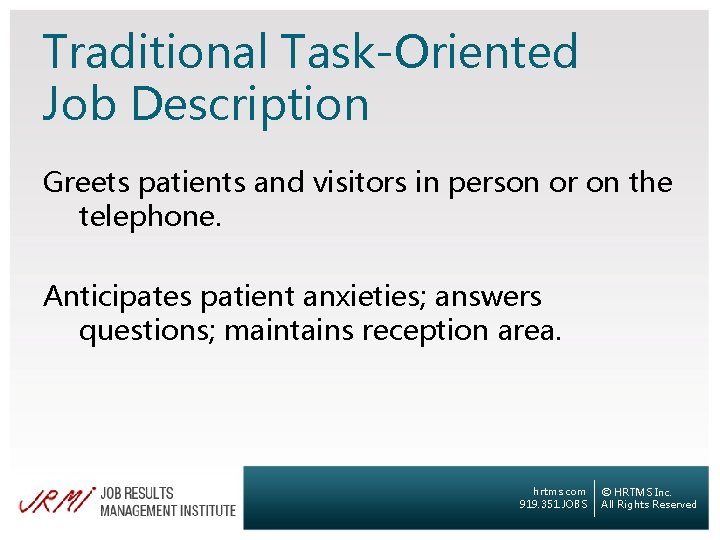 Traditional Task-Oriented Job Description

Greets patients and visitors in person or on the telephone.

Anticipates patient anxieties; answers questions; maintains reception area.

JRMI JOB RESULTS MANAGEMENT INSTITUTE

hrtms.com
919.351.JOBS

© HRTMS Inc.
All Rights Reserved